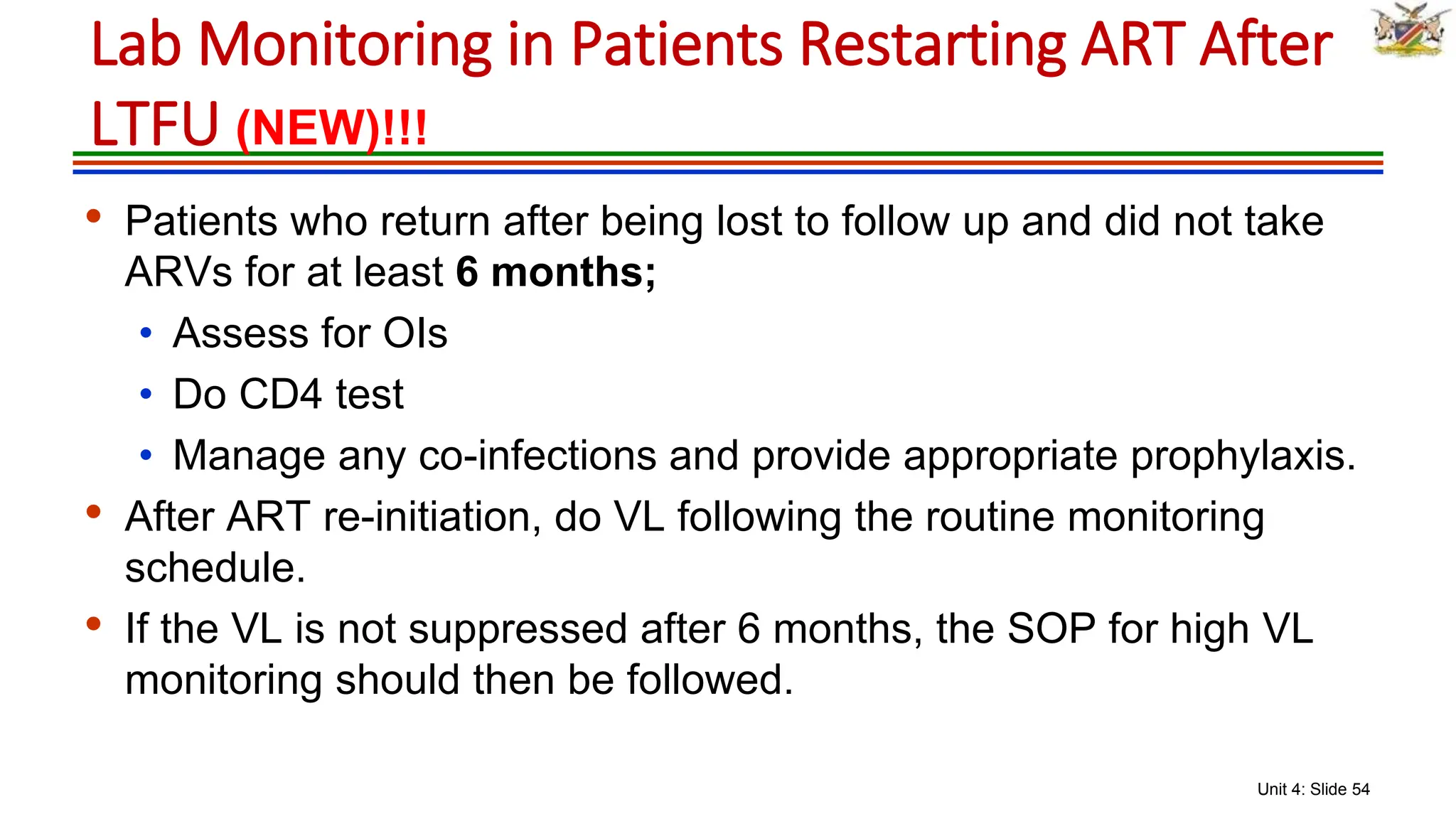 Lab Monitoring in Patients Restarting ART After LTFU (NEW)!!!

• Patients who return after being lost to follow up and did not take ARVs for at least 6 months;
  • Assess for OIs
  • Do CD4 test
  • Manage any co-infections and provide appropriate prophylaxis.
• After ART re-initiation, do VL following the routine monitoring schedule.
• If the VL is not suppressed after 6 months, the SOP for high VL monitoring should then be followed.

Unit 4: Slide 54